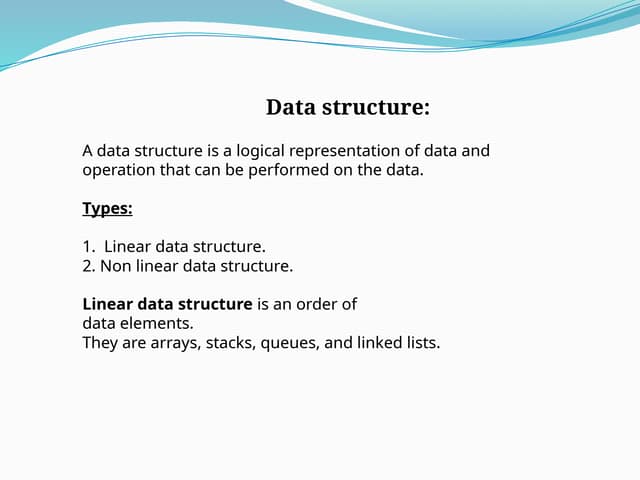 Data structure:

A data structure is a logical representation of data and operation that can be performed on the data.

Types:

1. Linear data structure.
2. Non linear data structure.

Linear data structure is an order of data elements.
They are arrays, stacks, queues, and linked lists.